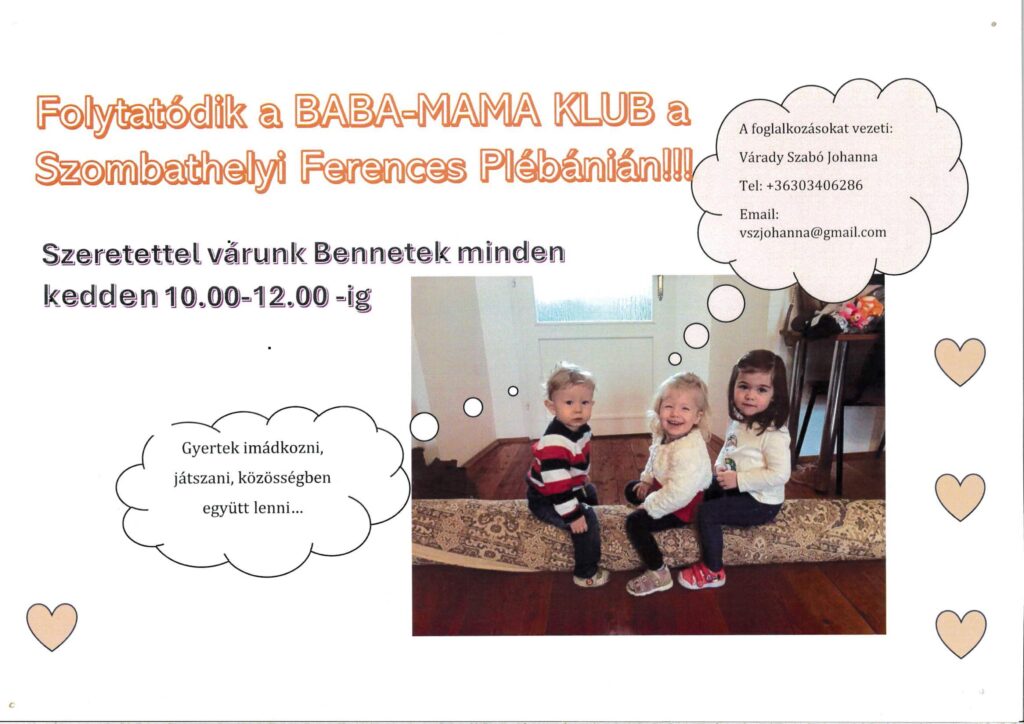 Folytatódik a BABA-MAMA KLUB a Szombathelyi Ferences Plébánián!!!

A foglalkozásokat vezeti:
Várady Szabó Johanna
Tel: +36303406286
Email:
vszjohanna@gmail.com

Szeretettel várunk Bennetek minden kedden 10.00-12.00 -ig

Gyertek imádkozni, játszani, közösségben együtt lenni...